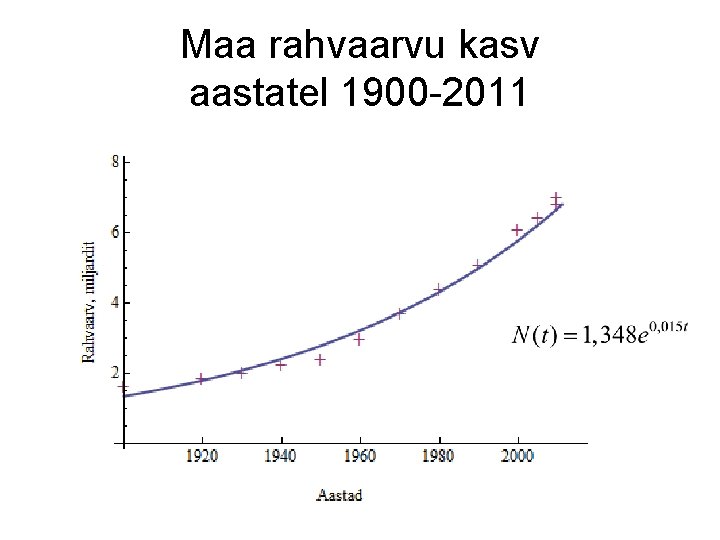 Maa rahvaarvu kasv aastatel 1900-2011

8
6
4
2
Rahvaarv, miljardit

$N(t) = 1,348e^{0,015t}$

1920
1940
1960
1980
2000
Aastad